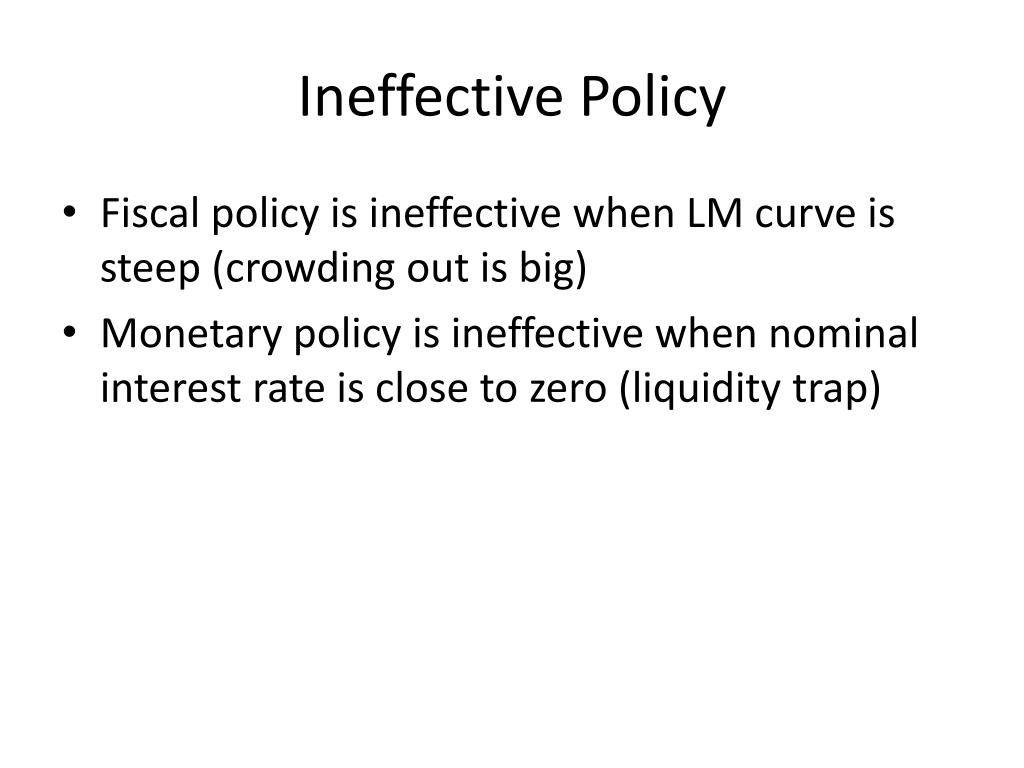 Ineffective Policy

• Fiscal policy is ineffective when LM curve is steep (crowding out is big)
• Monetary policy is ineffective when nominal interest rate is close to zero (liquidity trap)